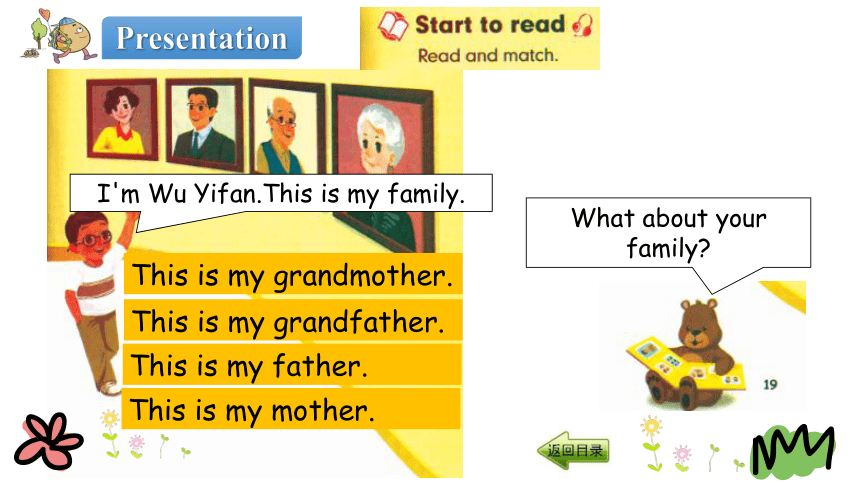 Presentation

Start to read
Read and match.

I'm Wu Yifan.This is my family.

This is my grandmother.
This is my grandfather.
This is my father.
This is my mother.

What about your family?

19

返回目录